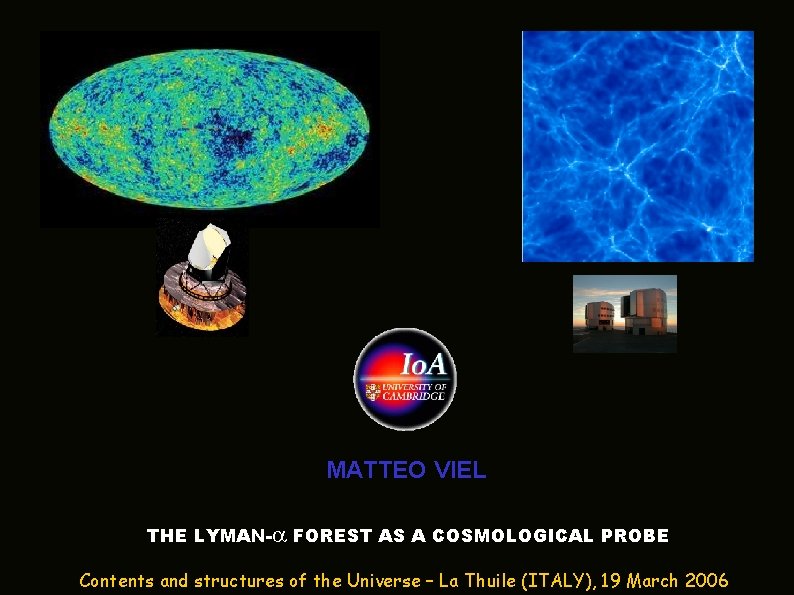 IoA
UNIVERSITY OF CAMBRIDGE

MATTEO VIEL

THE LYMAN-$\alpha$ FOREST AS A COSMOLOGICAL PROBE

Contents and structures of the Universe – La Thuile (ITALY), 19 March 2006